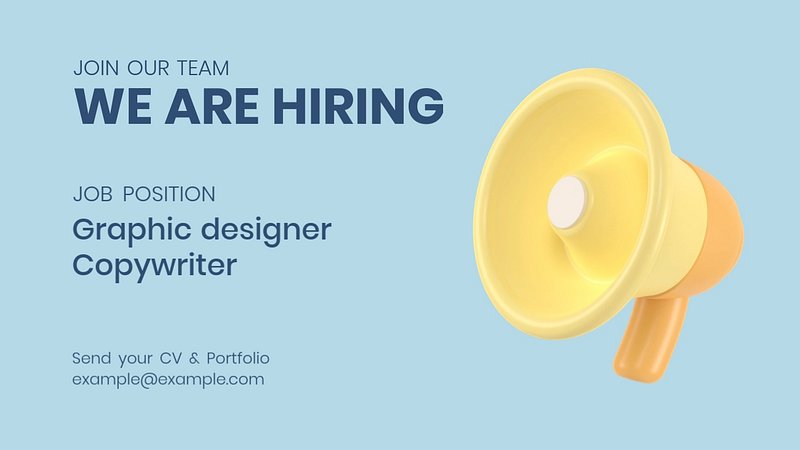 JOIN OUR TEAM
WE ARE HIRING

JOB POSITION
Graphic designer
Copywriter

Send your CV & Portfolio
example@example.com